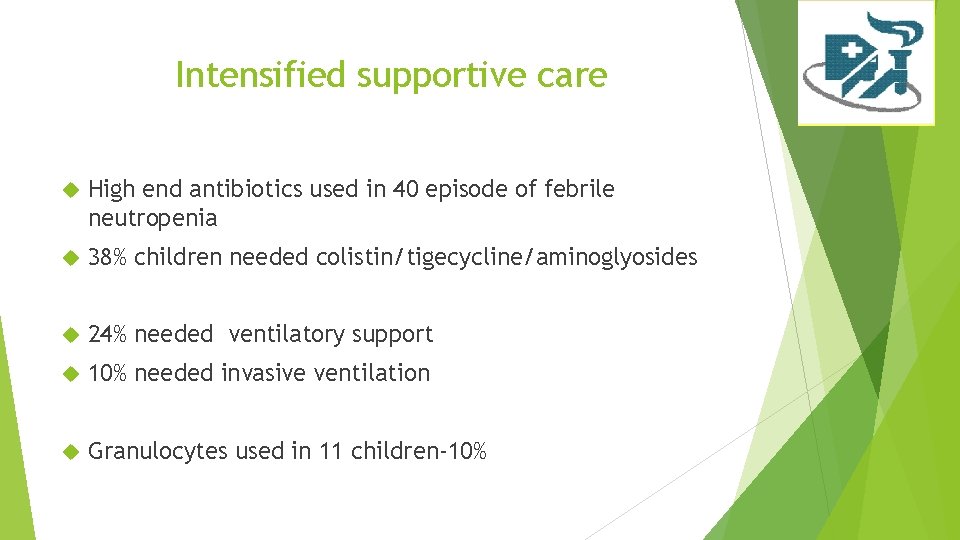 Intensified supportive care

High end antibiotics used in 40 episode of febrile neutropenia

38% children needed colistin/tigecycline/aminoglyosides

24% needed ventilatory support

10% needed invasive ventilation

Granulocytes used in 11 children-10%